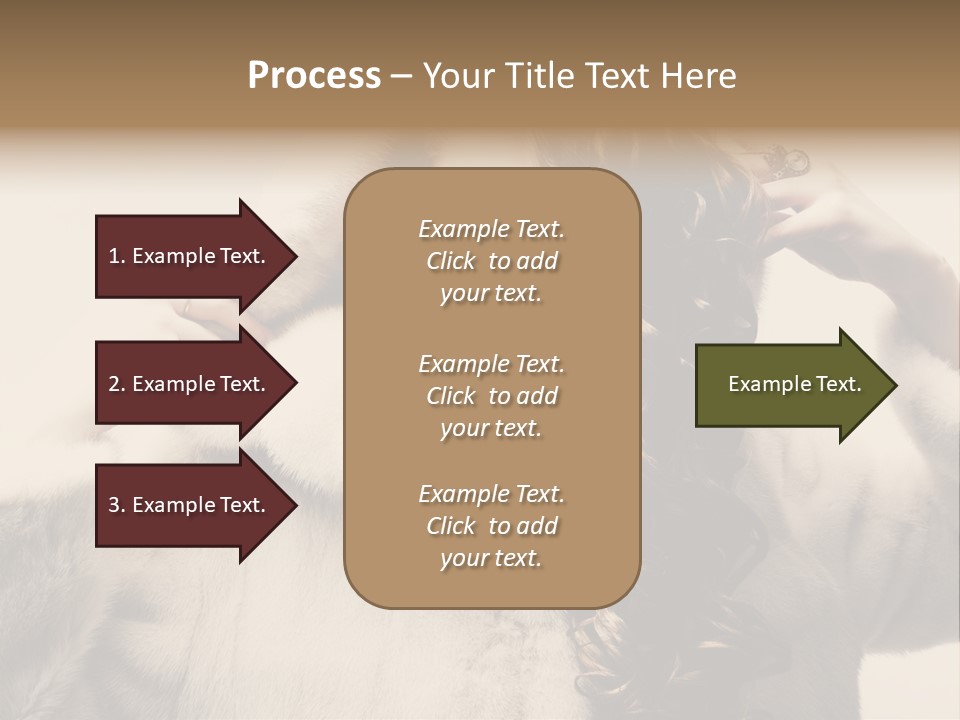 Process – Your Title Text Here

1. Example Text.

2. Example Text.

3. Example Text.

Example Text. Click to add your text.

Example Text. Click to add your text.

Example Text. Click to add your text.

Example Text.